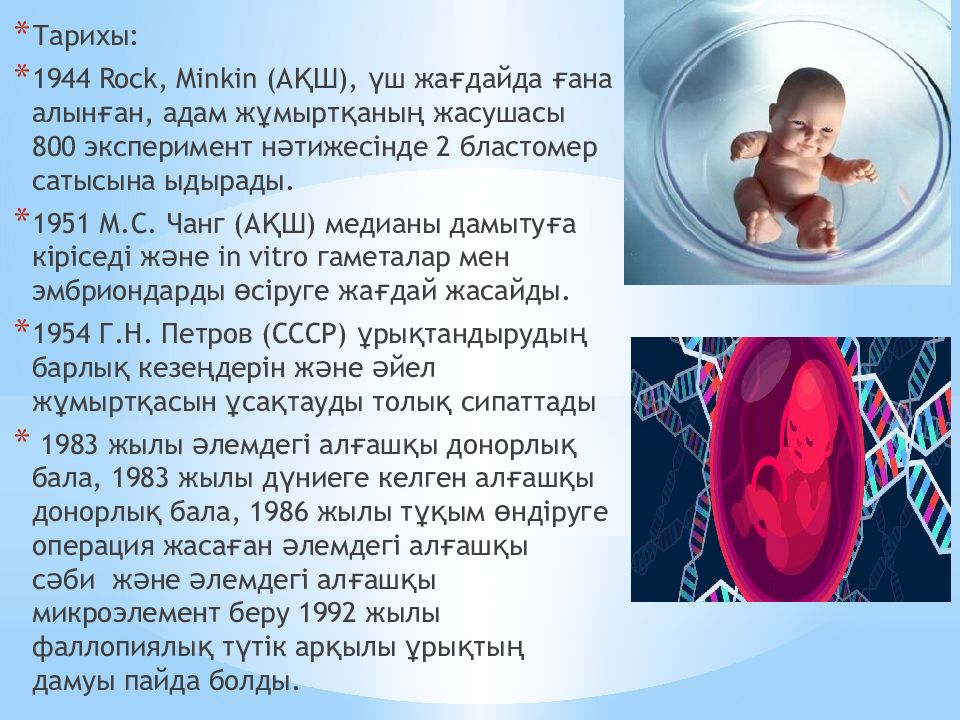 *Тарихы:

*1944 Rock, Minkin (АҚШ), үш жағдайда ғана алынған, адам жұмыртқаның жасушасы 800 эксперимент нәтижесінде 2 бластомер сатысына ыдырады.

*1951 М.С. Чанг (АҚШ) медианы дамытуға кіріседі және in vitro гаметалар мен эмбриондарды өсіруге жағдай жасайды.

*1954 Г.Н. Петров (СССР) ұрықтандырудың барлық кезеңдерін және әйел жұмыртқасын ұсақтауды толық сипаттады

* 1983 жылы әлемдегі алғашқы донорлық бала, 1983 жылы дүниеге келген алғашқы донорлық бала, 1986 жылы тұқым өндіруге операция жасаған әлемдегі алғашқы сәби және әлемдегі алғашқы микроэлемент беру 1992 жылы фаллопиялық түтік арқылы ұрықтың дамуы пайда болды.